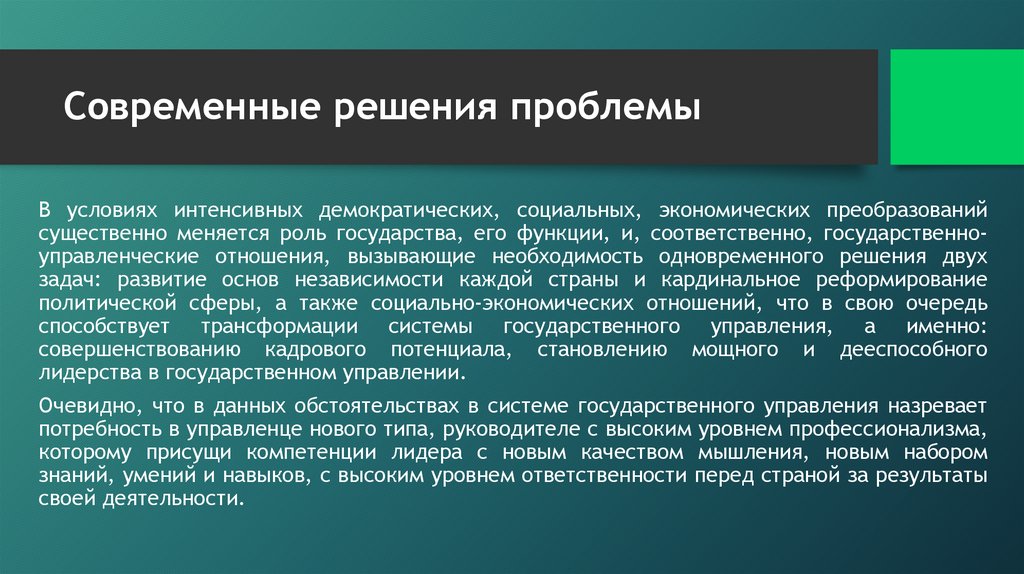 Современные решения проблемы

В условиях интенсивных демократических, социальных, экономических преобразований существенно меняется роль государства, его функции, и, соответственно, государственно-управленческие отношения, вызывающие необходимость одновременного решения двух задач: развитие основ независимости каждой страны и кардинальное реформирование политической сферы, а также социально-экономических отношений, что в свою очередь способствует трансформации системы государственного управления, а именно: совершенствованию кадрового потенциала, становлению мощного и дееспособного лидерства в государственном управлении.

Очевидно, что в данных обстоятельствах в системе государственного управления назревает потребность в управленце нового типа, руководителе с высоким уровнем профессионализма, которому присущи компетенции лидера с новым качеством мышления, новым набором знаний, умений и навыков, с высоким уровнем ответственности перед страной за результаты своей деятельности.